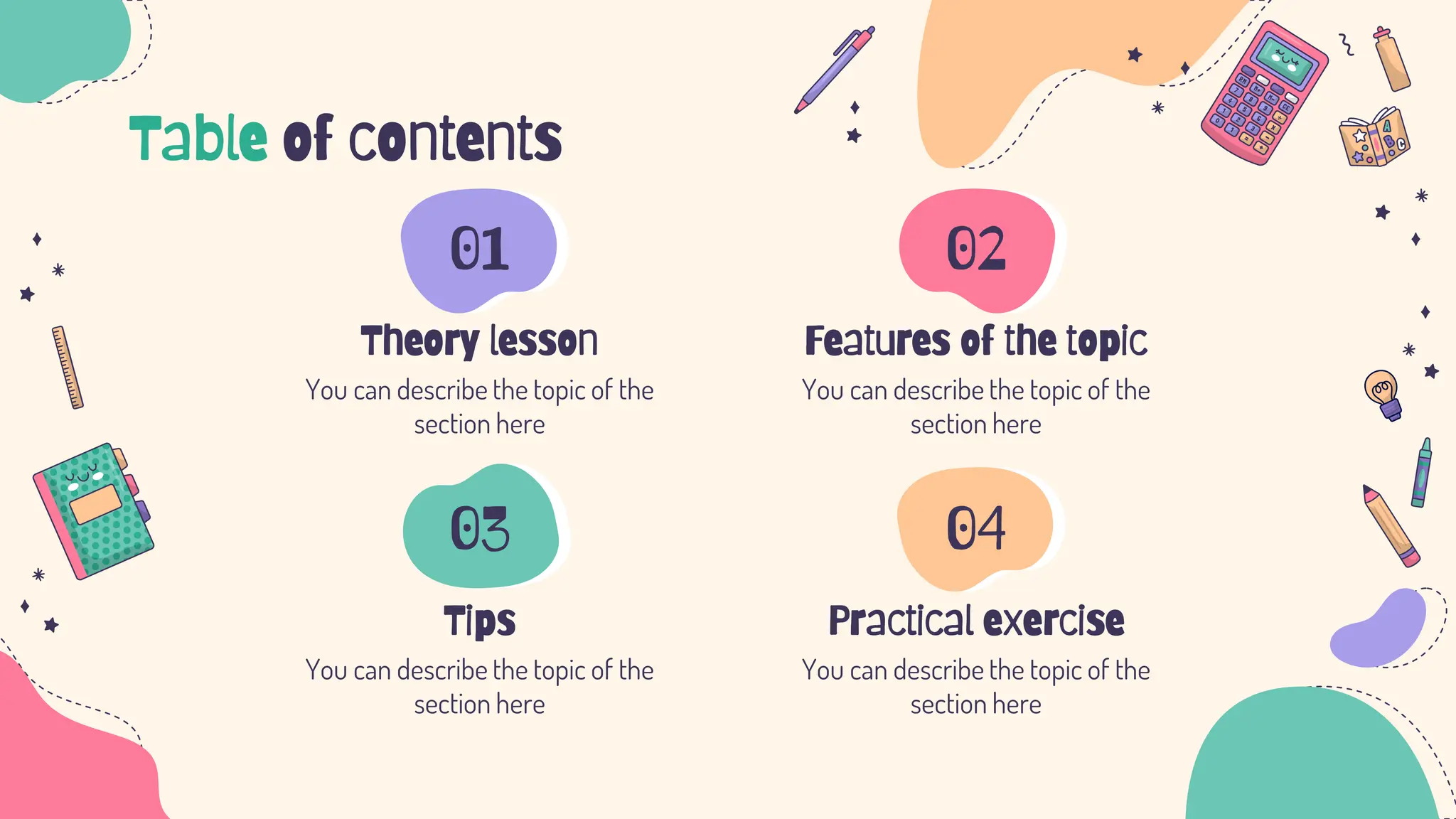 Table of contents

01

Theory lesson

You can describe the topic of the section here

02

Features of the topic

You can describe the topic of the section here

03

Tips

You can describe the topic of the section here

04

Practical exercise

You can describe the topic of the section here